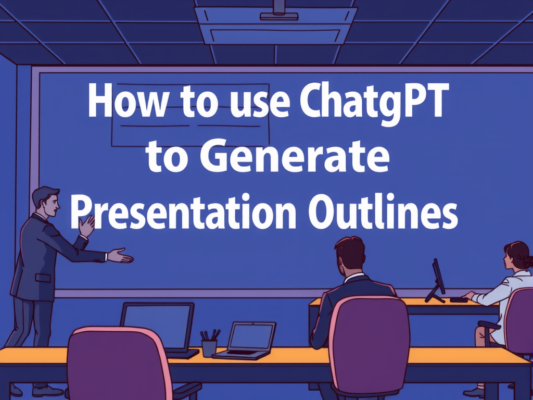 How to use ChatgPT to Generate Presentation Outlines